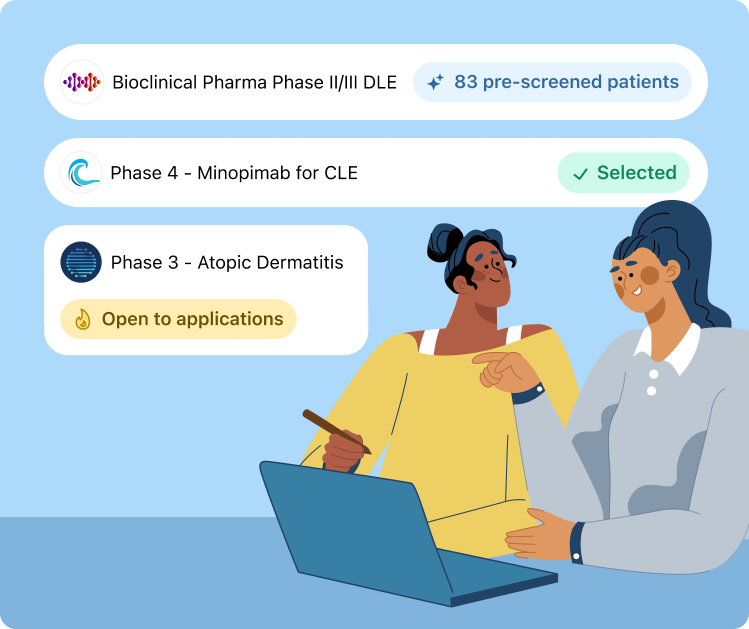 Bioclinical Pharma Phase II/III DLE

83 pre-screened patients

Phase 4 - Minopimab for CLE

Selected

Phase 3 - Atopic Dermatitis

Open to applications